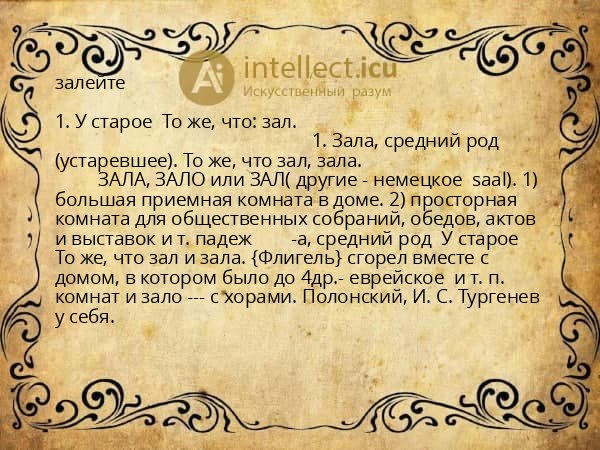 intellect.icu
Искусственный разум

залейте

1. У старое То же, что: зал.

1. Зала, средний род (устаревшее). То же, что зал, зала.

ЗАЛА, ЗАЛО или ЗАЛ( другие - немецкое saal). 1) большая приемная комната в доме. 2) просторная комната для общественных собраний, обедов, актов и выставок и т. падеж -а, средний род У старое То же, что зал и зала. {Флигель} сгорел вместе с домом, в котором было до 4др.- еврейское и т. п. комнат и зало --- с хорами. Полонский, И. С. Тургенев у себя.